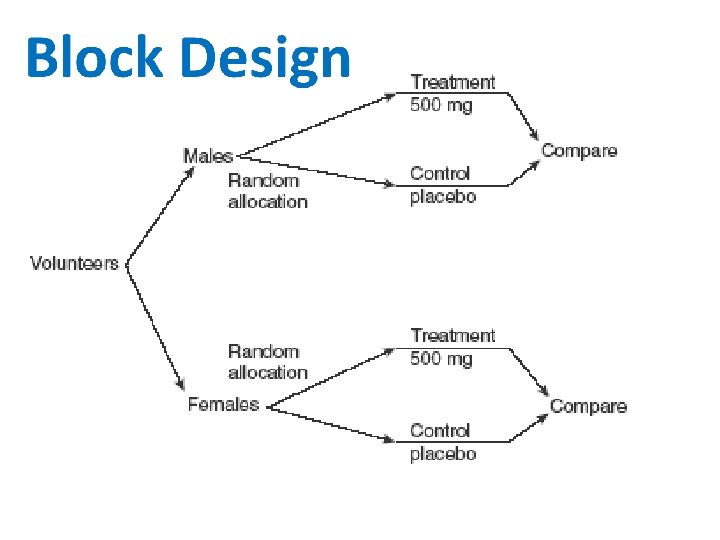 Block Design

Volunteers

Males

Random allocation

Treatment 500 mg

Control placebo

Compare

Females

Random allocation

Treatment 500 mg

Control placebo

Compare